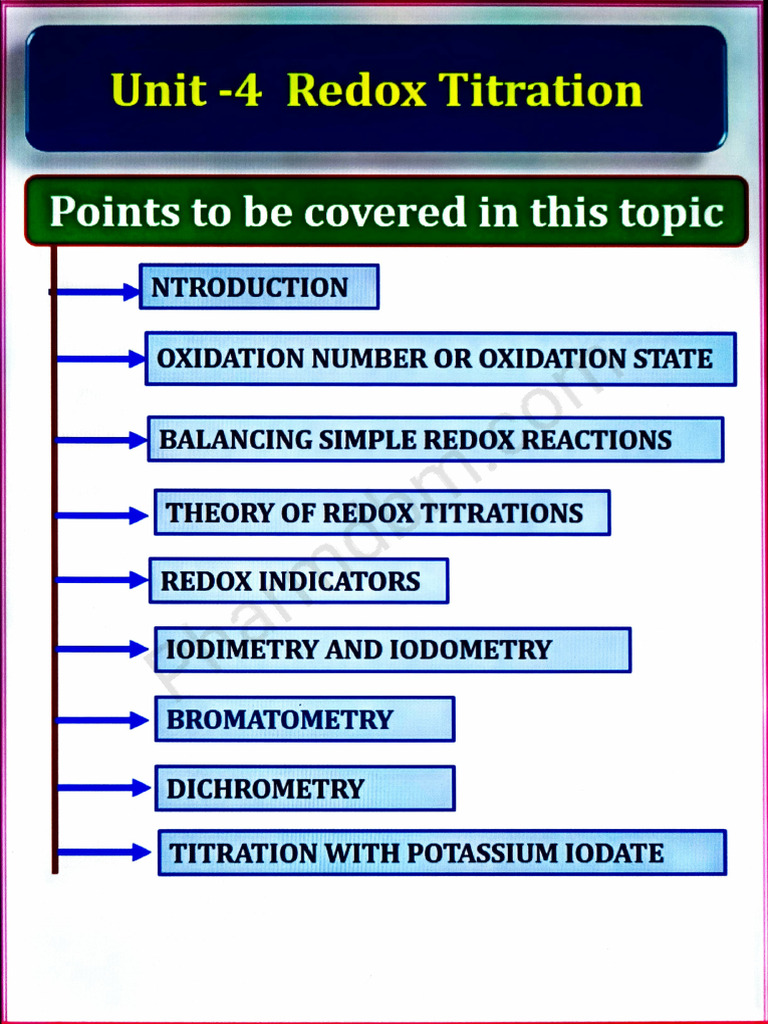 Unit -4 Redox Titration

Points to be covered in this topic

NTRODUCTION

OXIDATION NUMBER OR OXIDATION STATE

BALANCING SIMPLE REDOX REACTIONS

THEORY OF REDOX TITRATIONS

REDOX INDICATORS

IODIMETRY AND IODOMETRY

BROMATOMETRY

DICHROMETRY

TITRATION WITH POTASSIUM IODATE

Pharmdbm.com